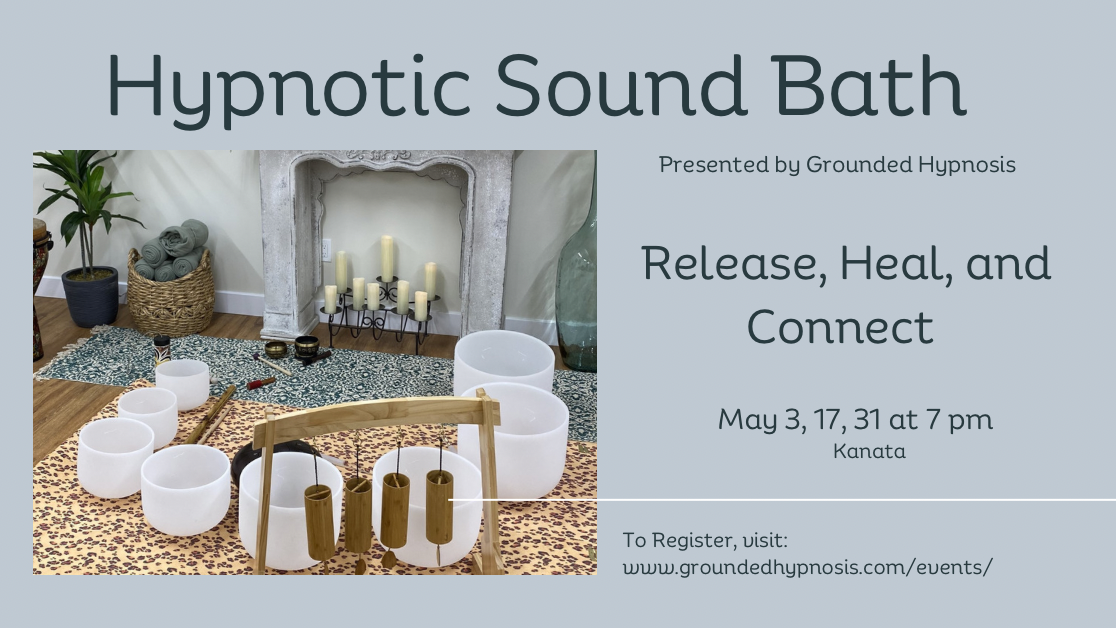 Hypnotic Sound Bath

Presented by Grounded Hypnosis

Release, Heal, and Connect

May 3, 17, 31 at 7 pm
Kanata

To Register, visit:
www.groundedhypnosis.com/events/